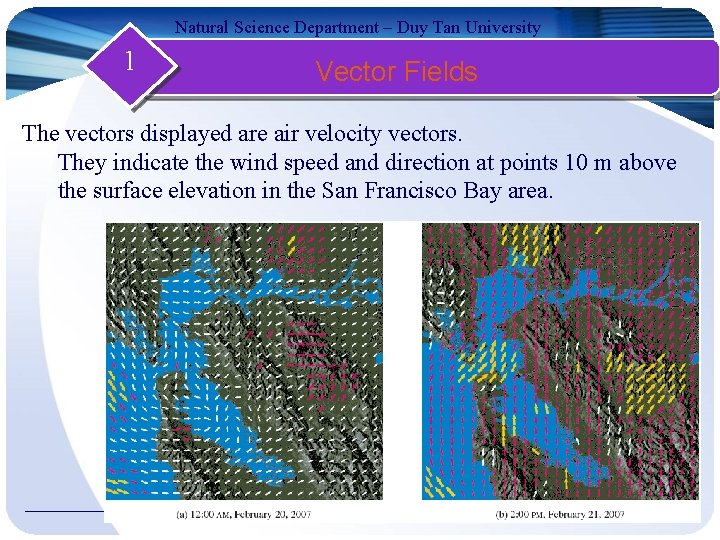 Natural Science Department – Duy Tan University

1

Vector Fields

The vectors displayed are air velocity vectors.

They indicate the wind speed and direction at points 10 m above the surface elevation in the San Francisco Bay area.

(a) 12:00 AM, February 20, 2007

(b) 2:00 PM, February 21, 2007